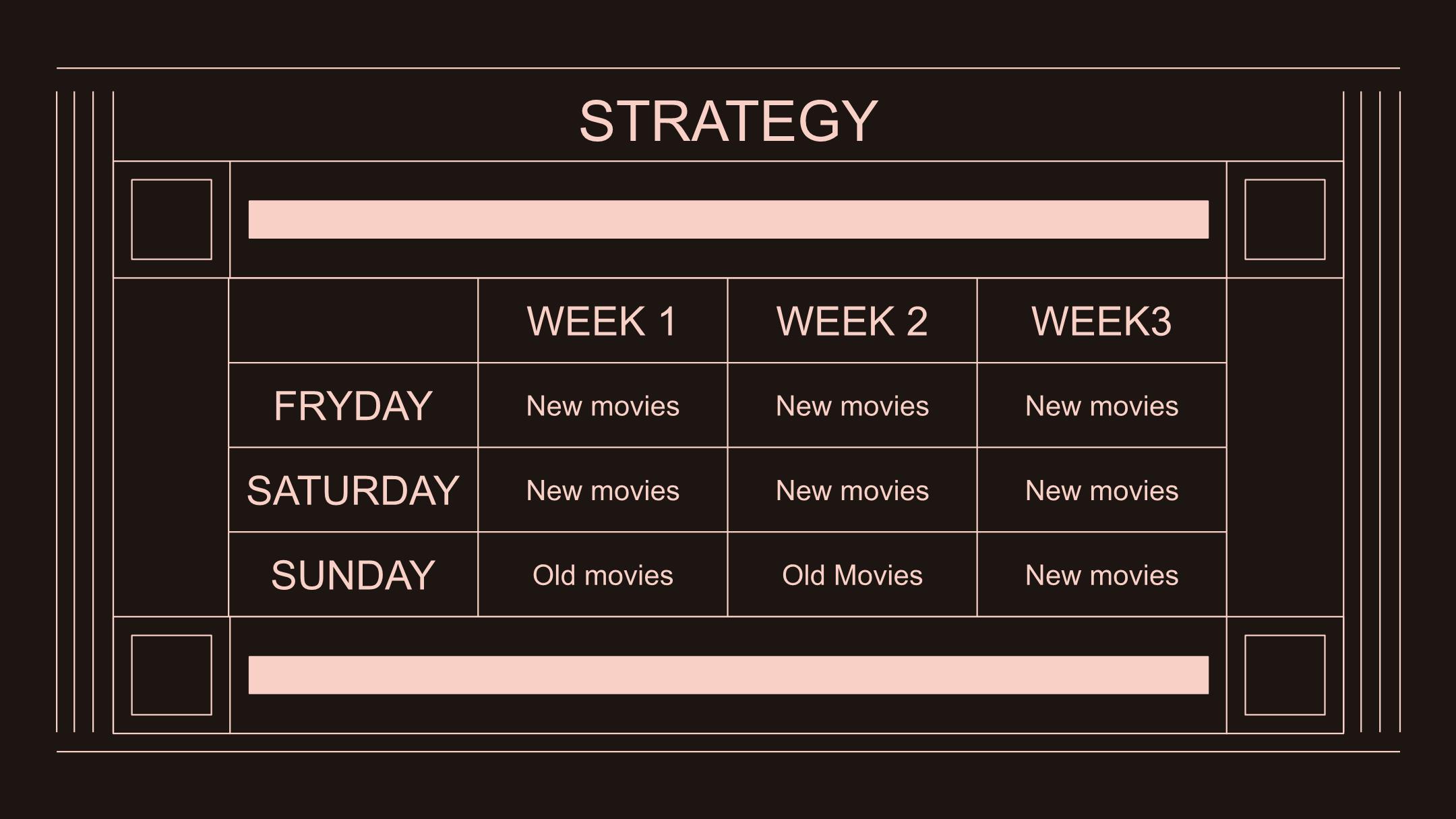 STRATEGY

| | WEEK 1 | WEEK 2 | WEEK3 |
|---|---|---|---|
| FRYDAY | New movies | New movies | New movies |
| SATURDAY | New movies | New movies | New movies |
| SUNDAY | Old movies | Old Movies | New movies |